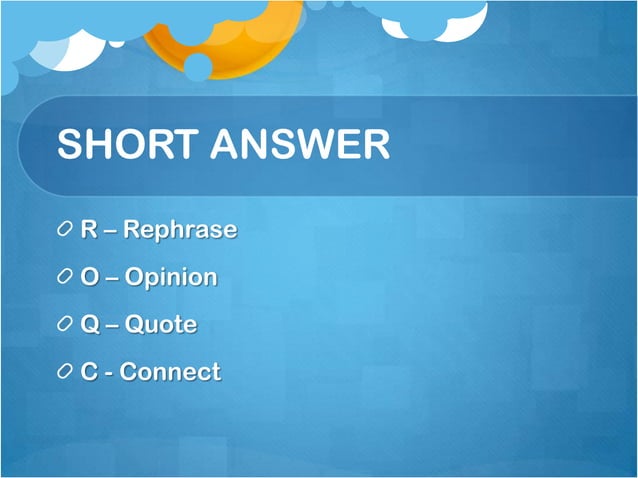 SHORT ANSWER

R – Rephrase

O – Opinion

Q – Quote

C - Connect